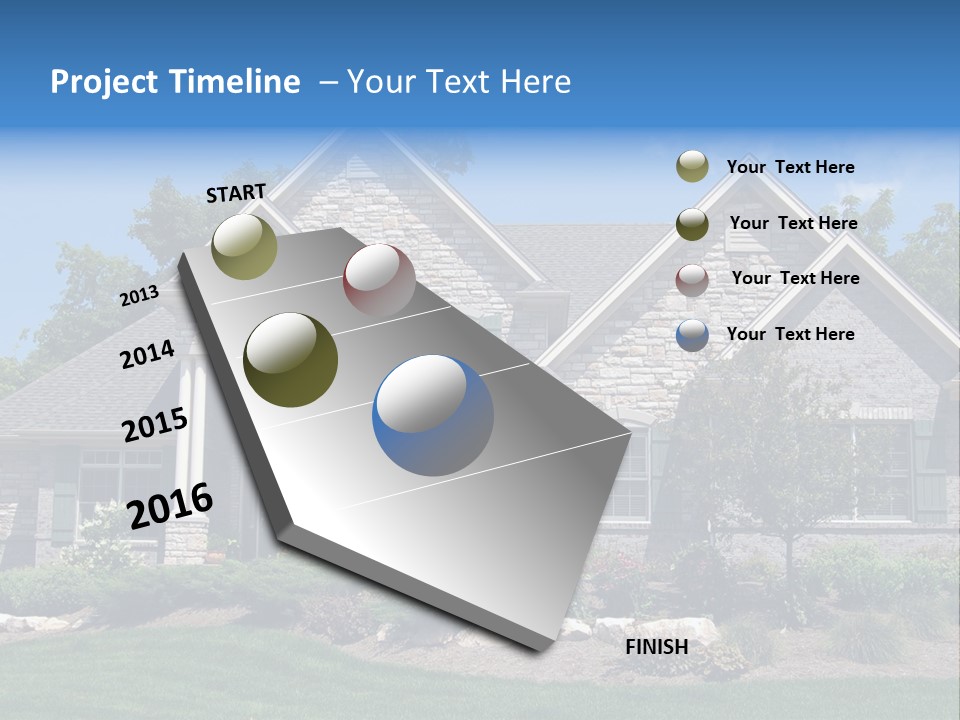 Project Timeline – Your Text Here

START

2013

2014

2015

2016

FINISH

Your Text Here

Your Text Here

Your Text Here

Your Text Here